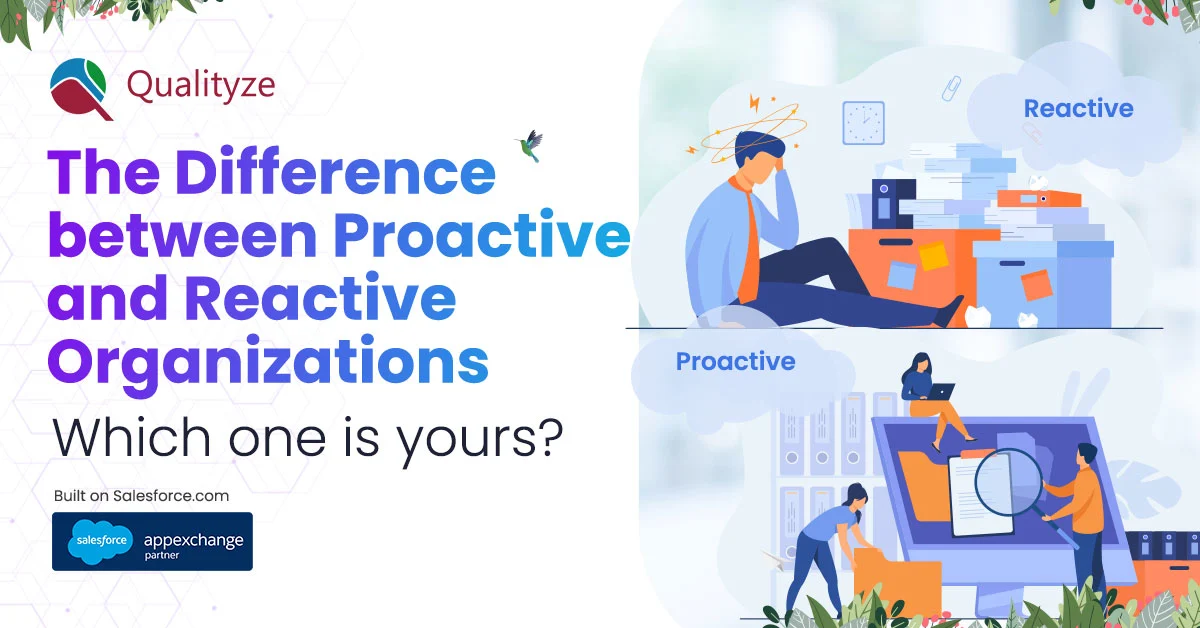 Qualityze

The Difference between Proactive and Reactive Organizations

Which one is yours?

Built on Salesforce.com

salesforce appexchange partner

Reactive

Proactive